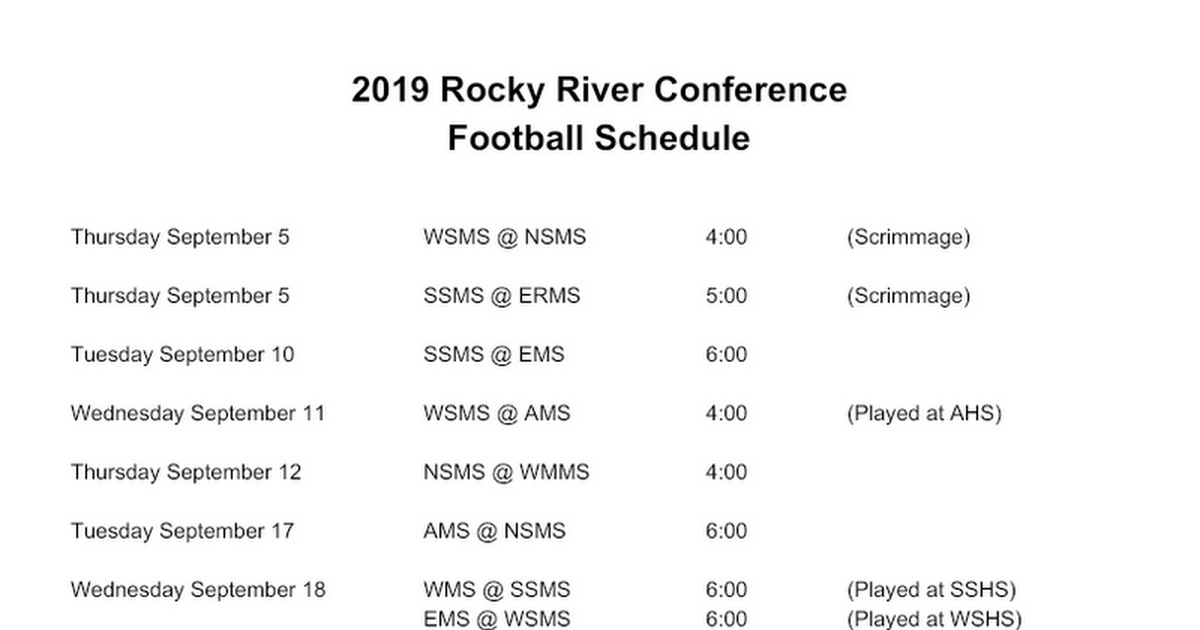 2019 Rocky River Conference
Football Schedule

| | | | |
|---|---|---|---|
| Thursday September 5 | WSMS @ NSMS | 4:00 | (Scrimmage) |
| Thursday September 5 | SSMS @ ERMS | 5:00 | (Scrimmage) |
| Tuesday September 10 | SSMS @ EMS | 6:00 | |
| Wednesday September 11 | WSMS @ AMS | 4:00 | (Played at AHS) |
| Thursday September 12 | NSMS @ WMMS | 4:00 | |
| Tuesday September 17 | AMS @ NSMS | 6:00 | |
| Wednesday September 18 | WMS @ SSMS | 6:00 | (Played at SSHS) |
| | EMS @ WSMS | 6:00 | (Played at WSHS) |